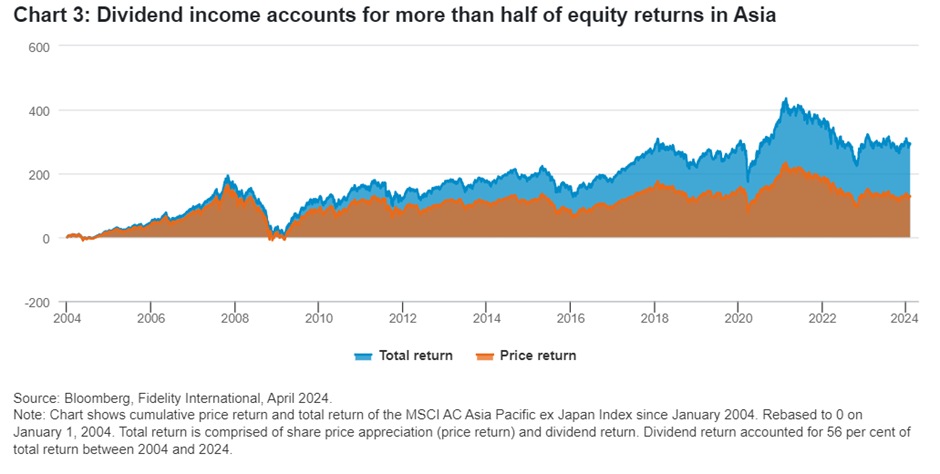 Chart 3: Dividend income accounts for more than half of equity returns in Asia

600
400
200
0
-200

2004 2006 2008 2010 2012 2014 2016 2018 2020 2022 2024

Total return Price return

Source: Bloomberg, Fidelity International, April 2024.
Note: Chart shows cumulative price return and total return of the MSCI AC Asia Pacific ex Japan Index since January 2004. Rebased to 0 on January 1, 2004. Total return is comprised of share price appreciation (price return) and dividend return. Dividend return accounted for 56 per cent of total return between 2004 and 2024.